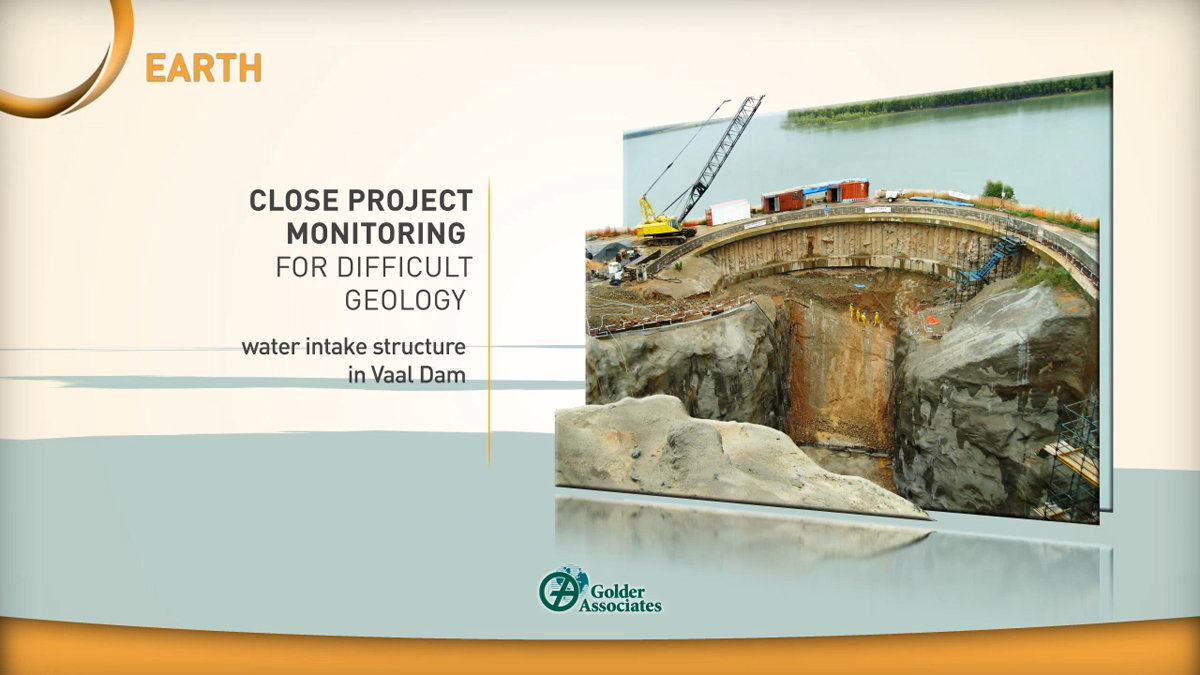 EARTH

CLOSE PROJECT MONITORING FOR DIFFICULT GEOLOGY

water intake structure in Vaal Dam

Golder Associates